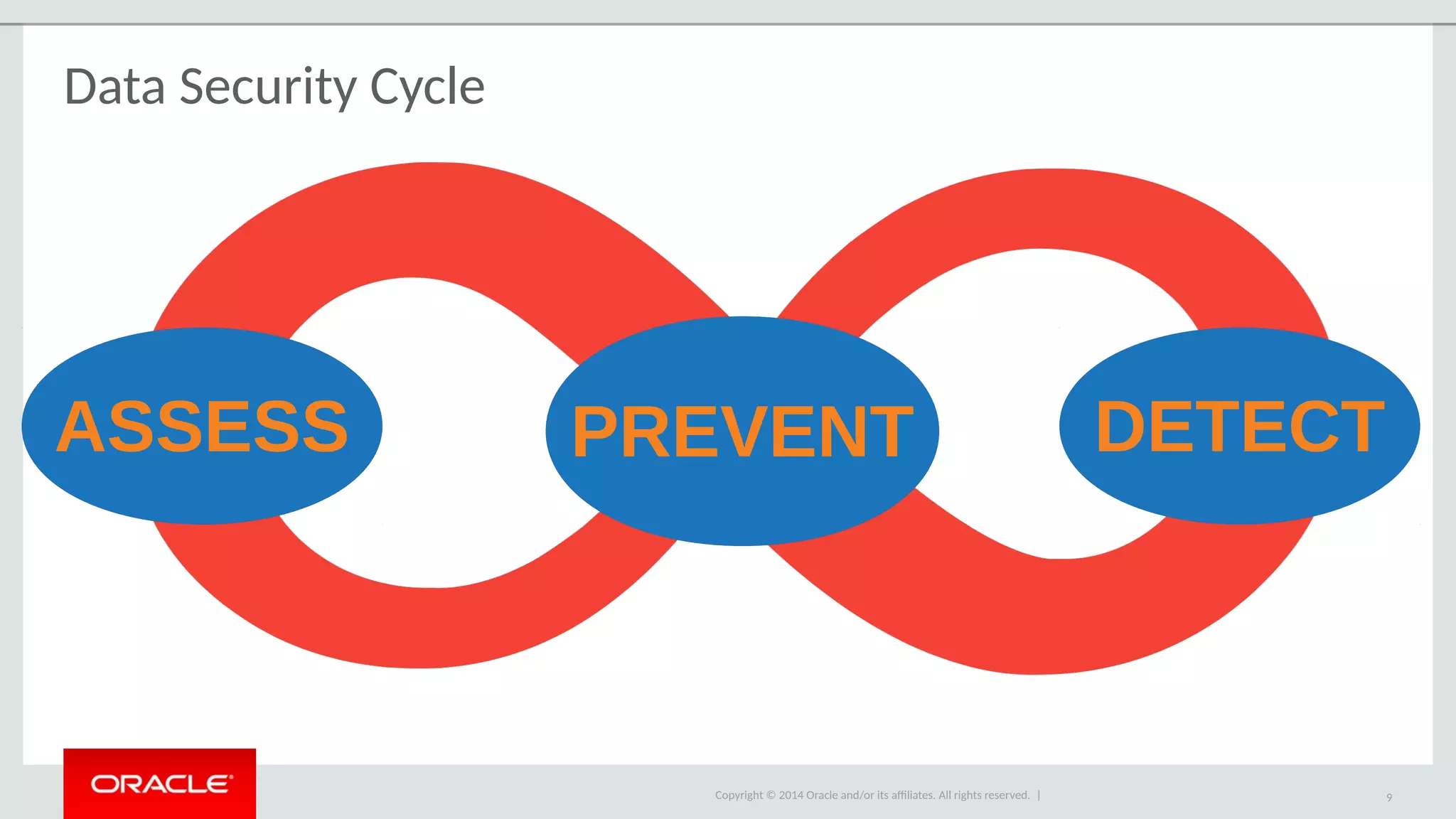 Data Security Cycle

ASSESS

PREVENT

DETECT

ORACLE

Copyright © 2014 Oracle and/or its affiliates. All rights reserved. |

9